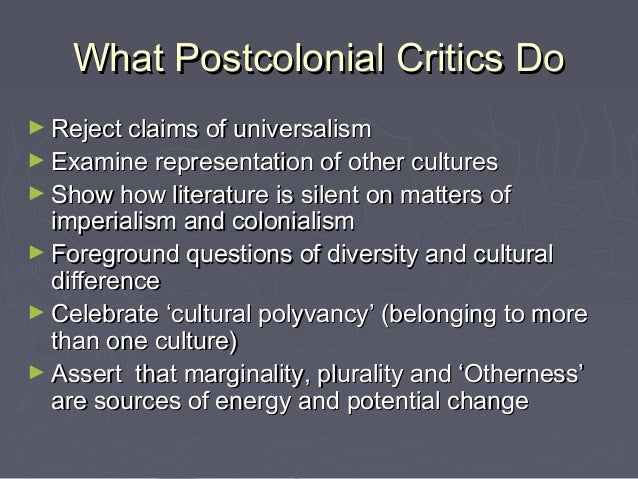 What Postcolonial Critics Do

► Reject claims of universalism
► Examine representation of other cultures
► Show how literature is silent on matters of imperialism and colonialism
► Foreground questions of diversity and cultural difference
► Celebrate ‘cultural polyvancy’ (belonging to more than one culture)
► Assert that marginality, plurality and ‘Otherness’ are sources of energy and potential change